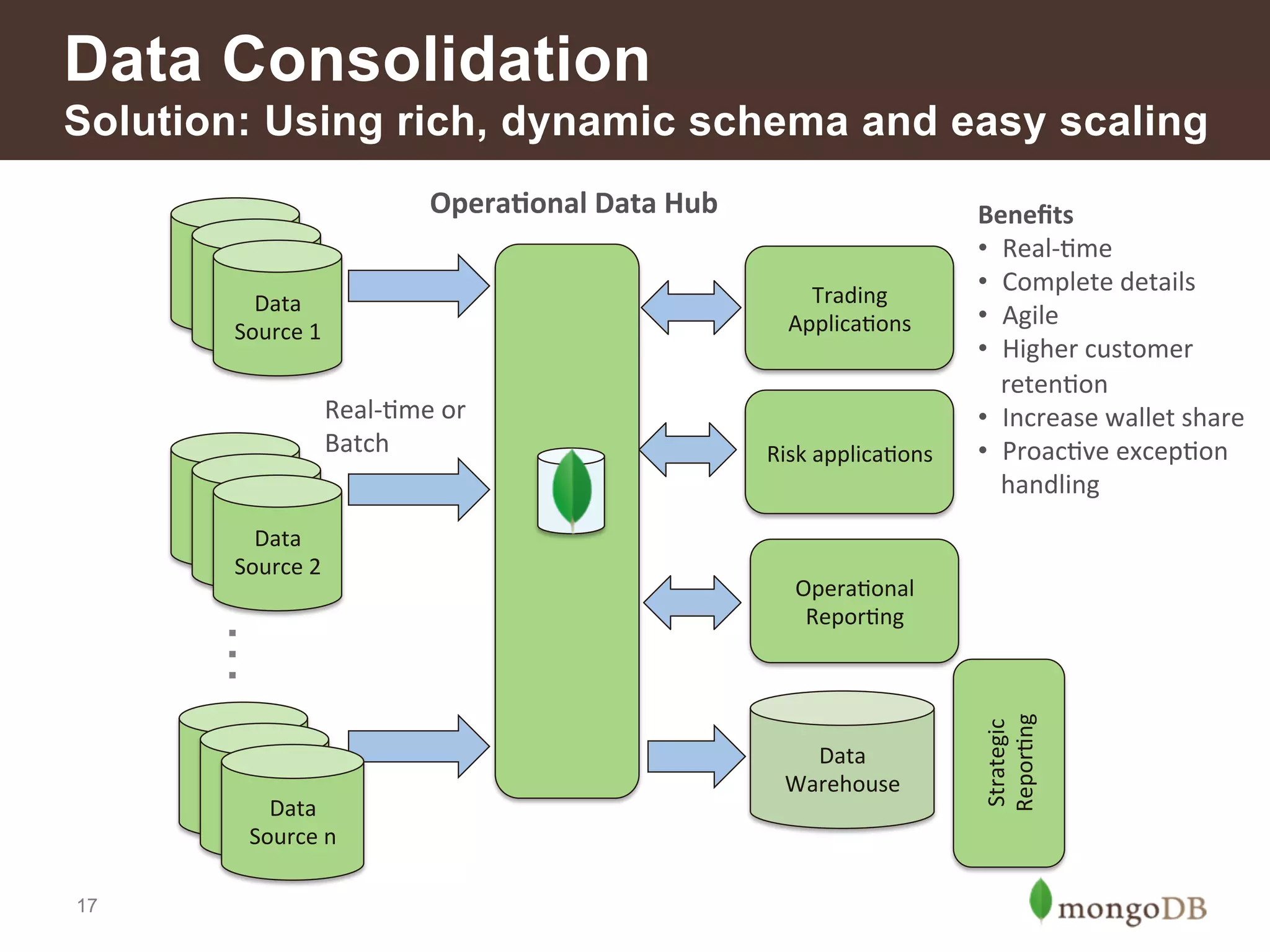 Data Consolidation

Solution: Using rich, dynamic schema and easy scaling

Operational Data Hub

Data Source 1

Real-time or Batch

Data Source 2

Data Source n

Trading Applications

Risk applications

Operational Reporting

Data Warehouse

Strategic Reporting

Benefits
• Real-time
• Complete details
• Agile
• Higher customer retention
• Increase wallet share
• Proactive exception handling

17

mongoDB